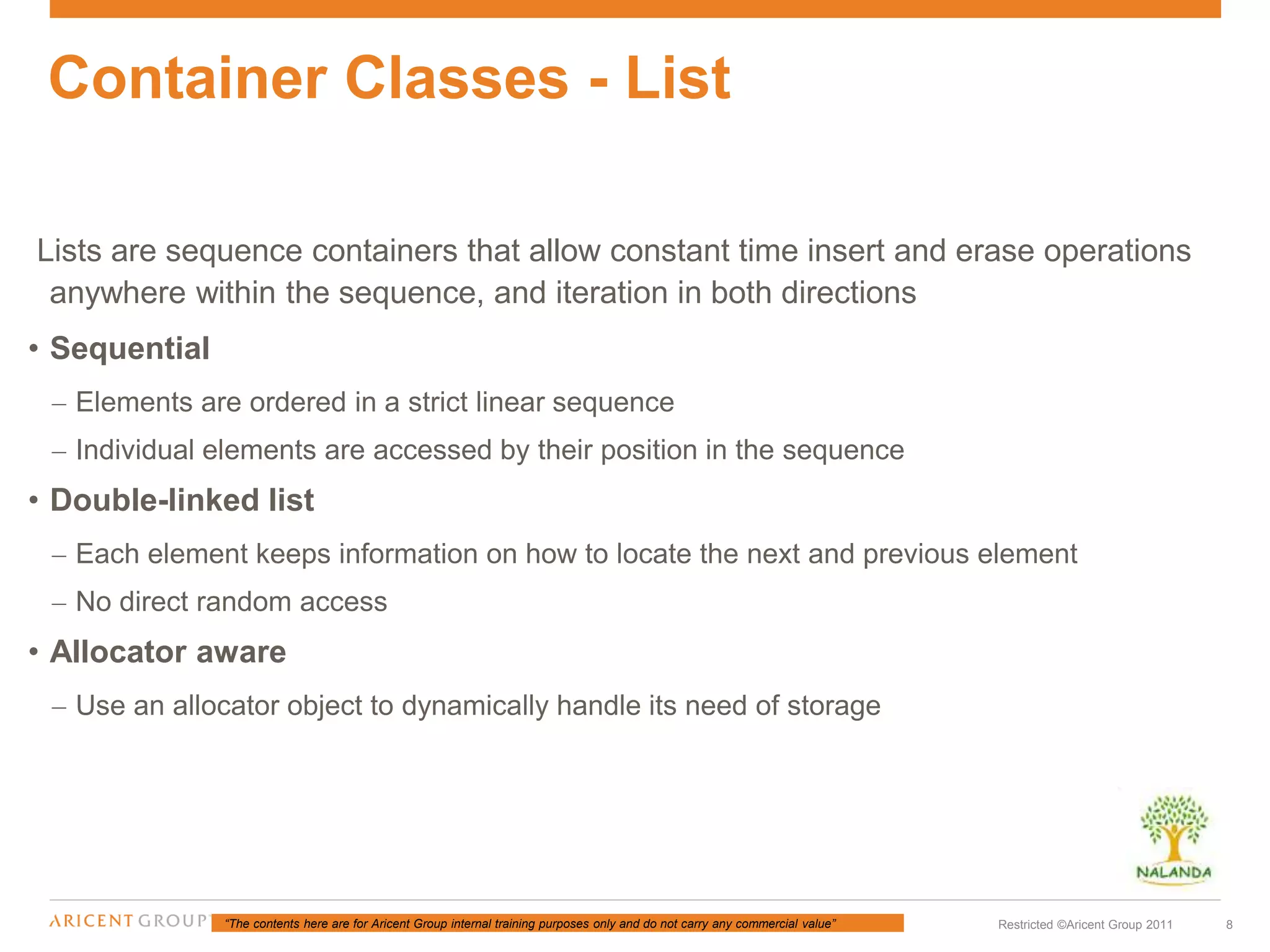 Container Classes - List

Lists are sequence containers that allow constant time insert and erase operations anywhere within the sequence, and iteration in both directions

• Sequential
– Elements are ordered in a strict linear sequence
– Individual elements are accessed by their position in the sequence

• Double-linked list
– Each element keeps information on how to locate the next and previous element
– No direct random access

• Allocator aware
– Use an allocator object to dynamically handle its need of storage

NALANDA

ARICENT GROUP "The contents here are for Aricent Group internal training purposes only and do not carry any commercial value" Restricted ©Aricent Group 2011 8